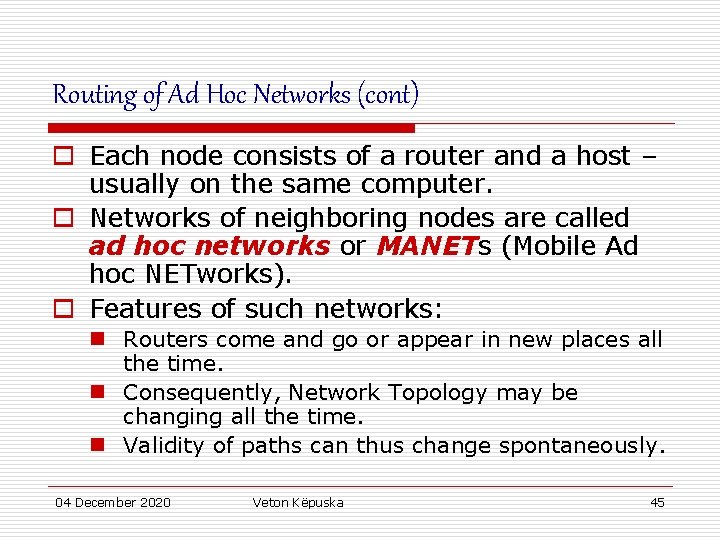 Routing of Ad Hoc Networks (cont)

Each node consists of a router and a host – usually on the same computer.

Networks of neighboring nodes are called ad hoc networks or MANETs (Mobile Ad hoc NETworks).

Features of such networks:

Routers come and go or appear in new places all the time.

Consequently, Network Topology may be changing all the time.

Validity of paths can thus change spontaneously.

04 December 2020 Veton Këpuska 45